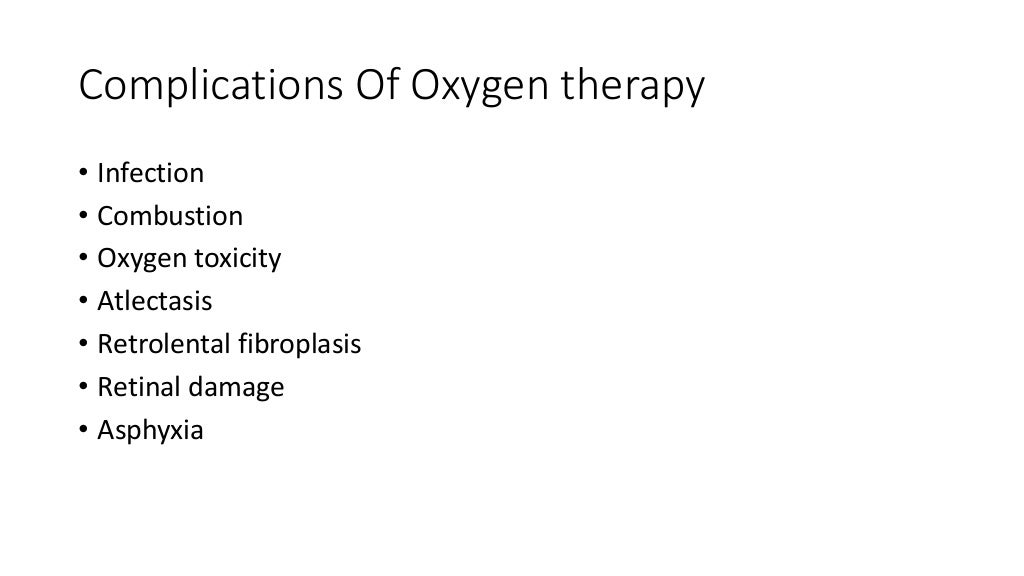 Complications Of Oxygen therapy

• Infection
• Combustion
• Oxygen toxicity
• Atlectasis
• Retrolental fibroplasis
• Retinal damage
• Asphyxia